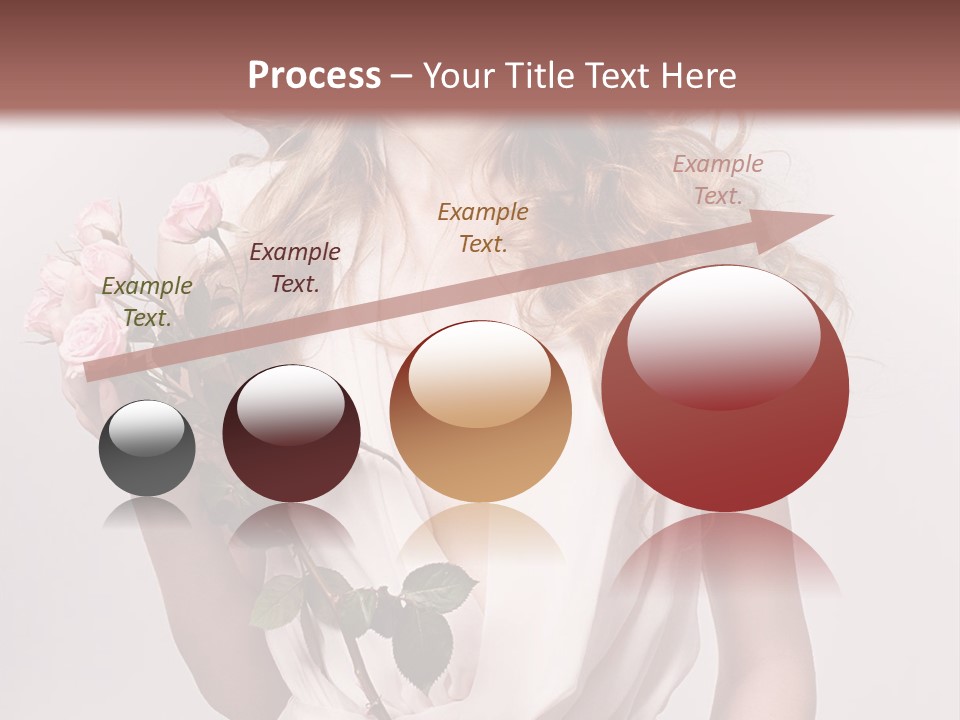 Process – Your Title Text Here

Example Text.

Example Text.

Example Text.

Example Text.